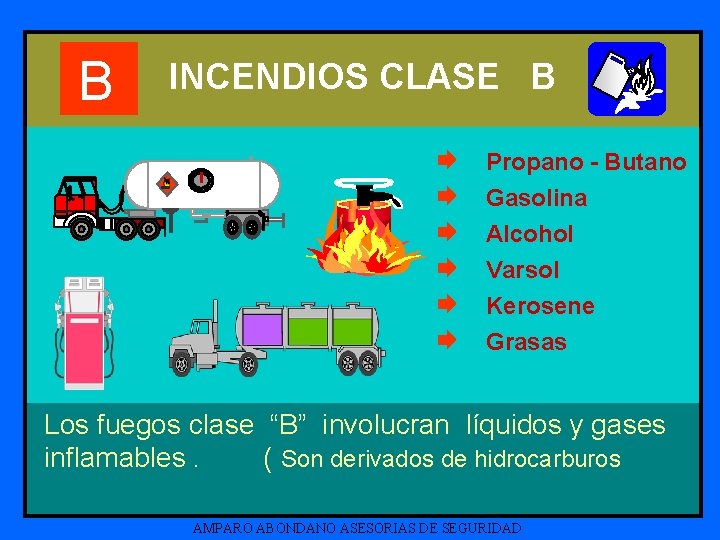 B INCENDIOS CLASE B

Propano - Butano
Gasolina
Alcohol
Varsol
Kerosene
Grasas

Los fuegos clase "B" involucran líquidos y gases inflamables . ( Son derivados de hidrocarburos

AMPARO ABONDANO ASESORIAS DE SEGURIDAD